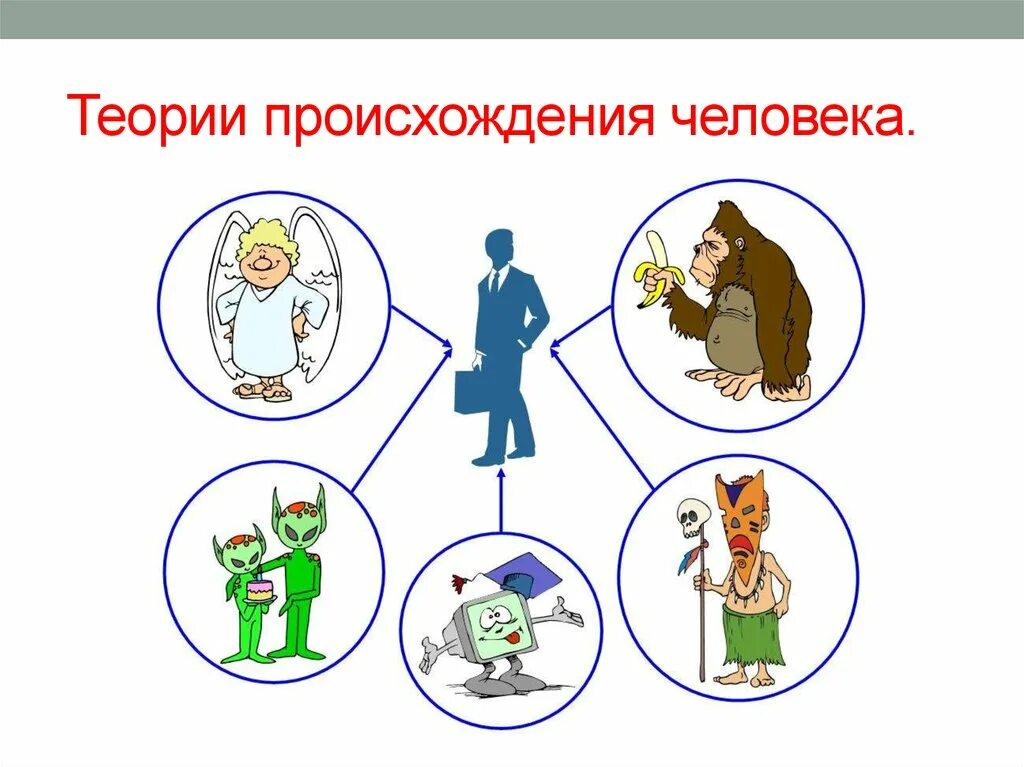 Теории происхождения человека.